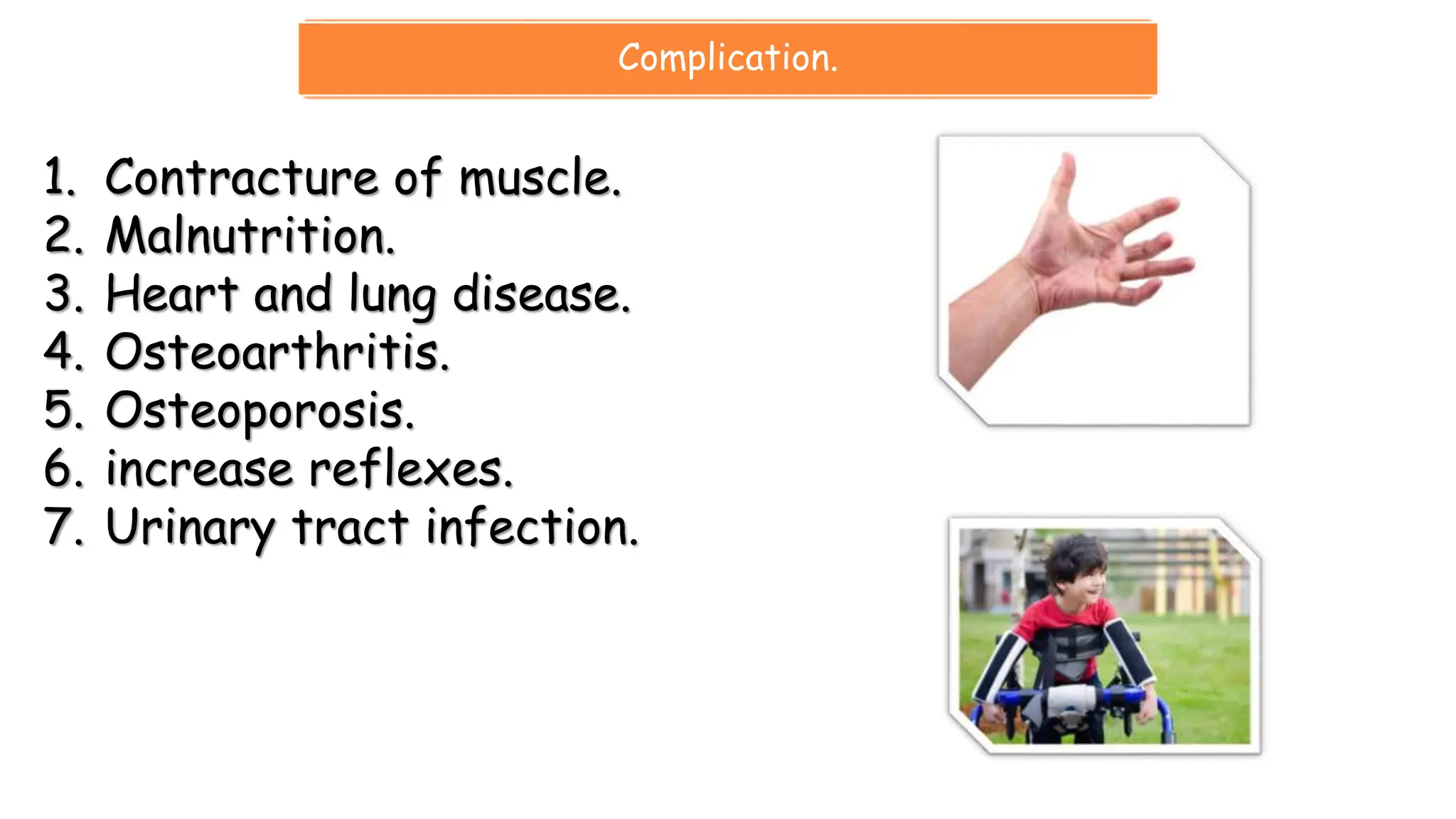 Complication.

1. Contracture of muscle.
2. Malnutrition.
3. Heart and lung disease.
4. Osteoarthritis.
5. Osteoporosis.
6. increase reflexes.
7. Urinary tract infection.